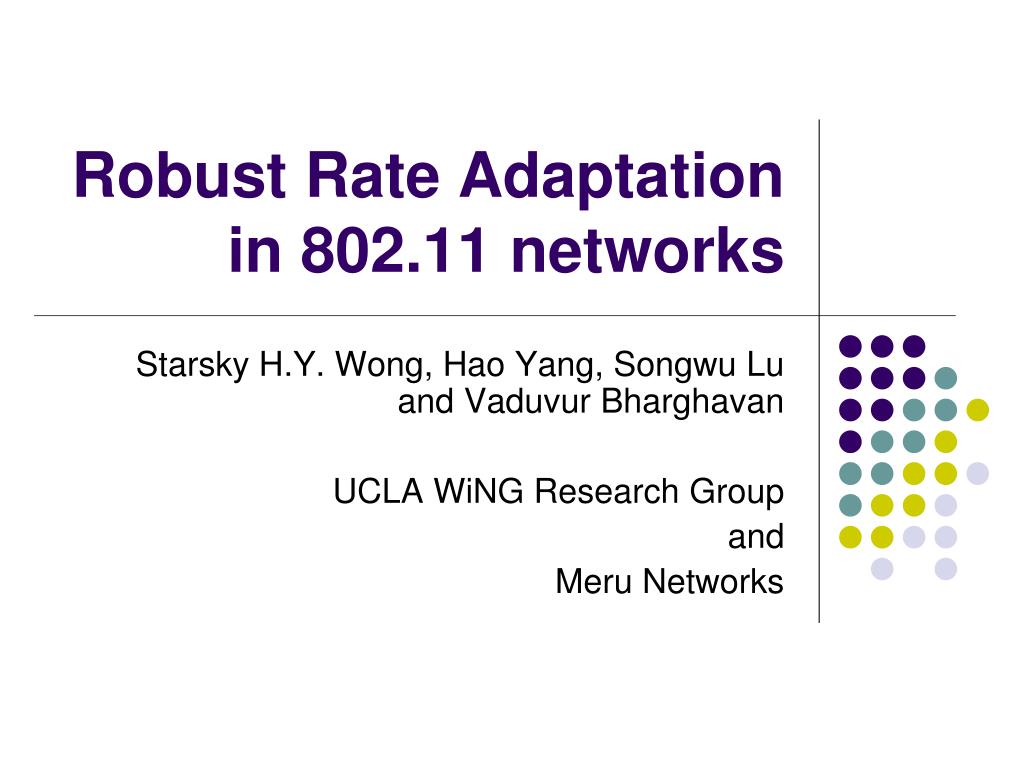 Robust Rate Adaptation in 802.11 networks

Starsky H.Y. Wong, Hao Yang, Songwu Lu and Vaduvur Bharghavan

UCLA WiNG Research Group

and

Meru Networks